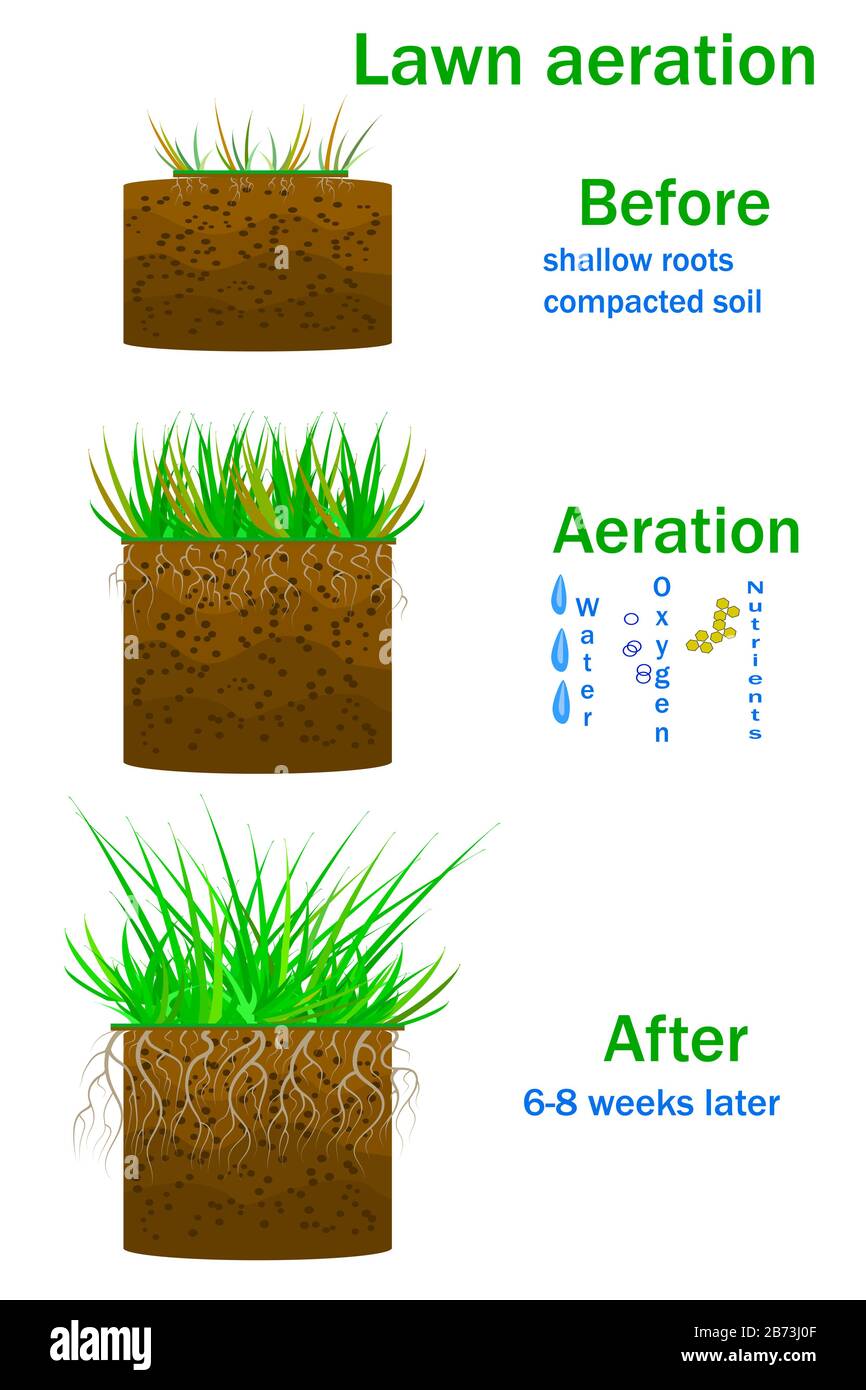 Lawn aeration

Before
shallow roots
compacted soil

Aeration
Water
Oxygen
Nutrients

After
6-8 weeks later

alamy

Image ID: 2B73J0F
www.alamy.com